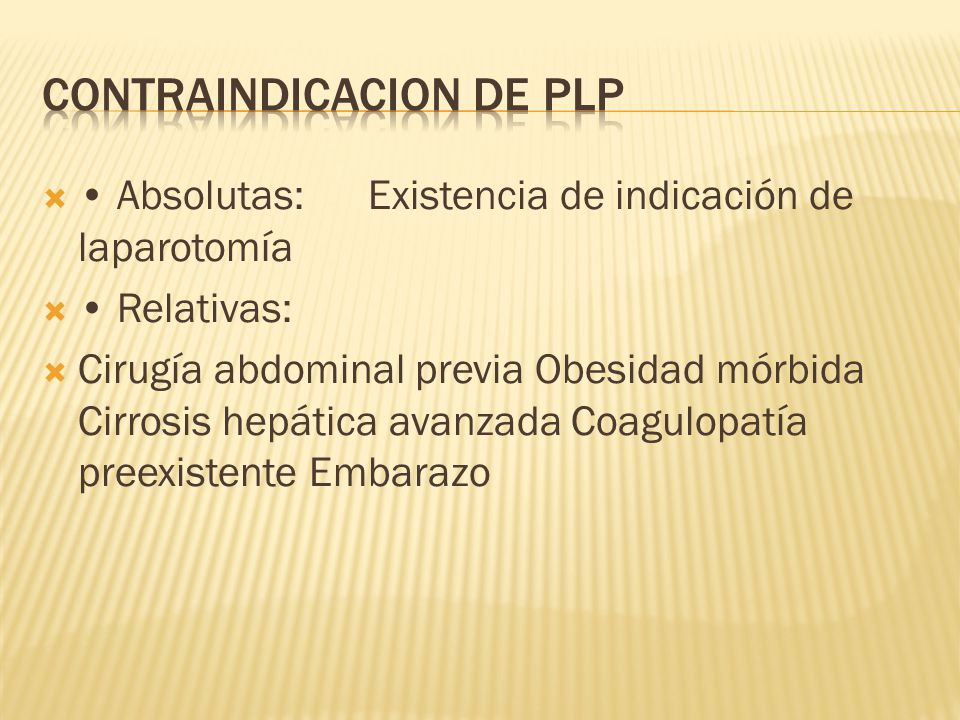 CONTRAINDICACION DE PLP

• Absolutas: Existencia de indicación de laparotomía

• Relativas:

Cirugía abdominal previa Obesidad mórbida Cirrosis hepática avanzada Coagulopatía preexistente Embarazo